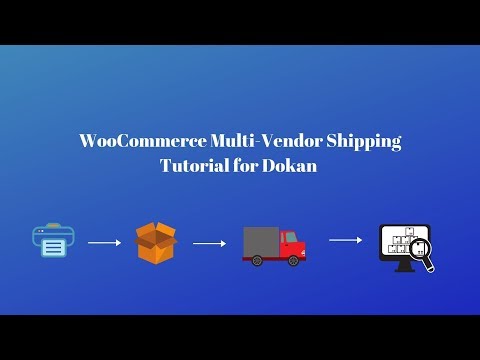 WooCommerce Multi-Vendor Shipping Tutorial for Dokan